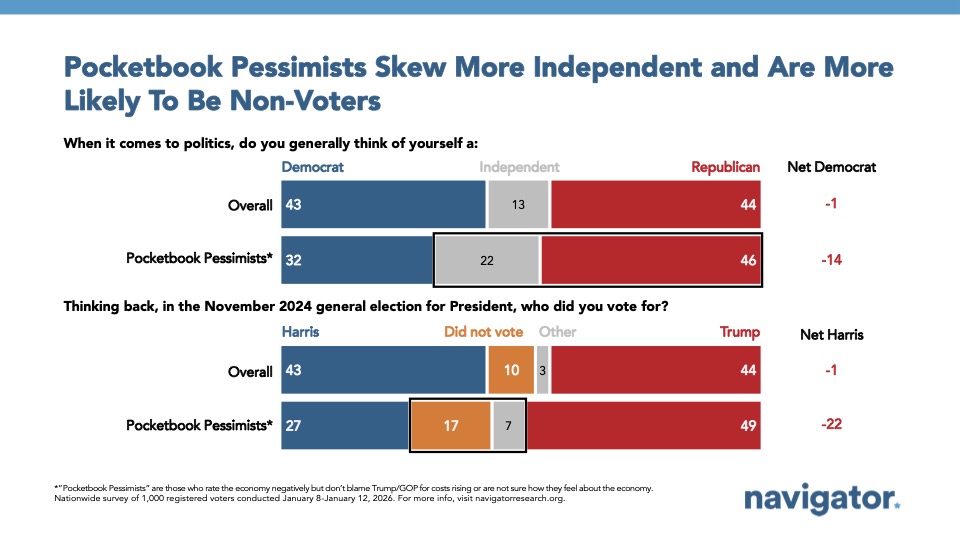 Pocketbook Pessimists Skew More Independent and Are More Likely To Be Non-Voters

When it comes to politics, do you generally think of yourself a:

| | Democrat | Independent | Republican | Net Democrat |
|---|---|---|---|---|
| Overall | 43 | 13 | 44 | -1 |
| Pocketbook Pessimists* | 32 | 22 | 46 | -14 |

Thinking back, in the November 2024 general election for President, who did you vote for?

| | Harris | Did not vote | Other | Trump | Net Harris |
|---|---|---|---|---|---|
| Overall | 43 | 10 | 3 | 44 | -1 |
| Pocketbook Pessimists* | 27 | 17 | 7 | 49 | -22 |

*"Pocketbook Pessimists" are those who rate the economy negatively but don't blame Trump/GOP for costs rising or are not sure how they feel about the economy.
Nationwide survey of 1,000 registered voters conducted January 8-January 12, 2026. For more info, visit navigatorresearch.org.

navigator.